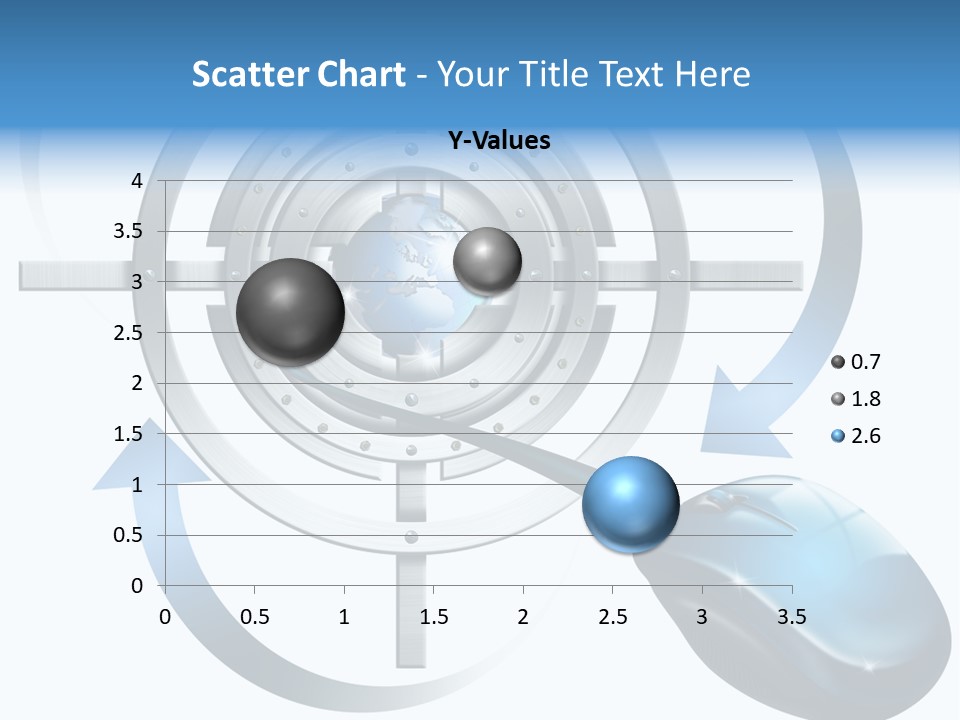 Scatter Chart - Your Title Text Here

Y-Values

4
3.5
3
2.5
2
1.5
1
0.5
0

0 0.5 1 1.5 2 2.5 3 3.5

0.7
1.8
2.6